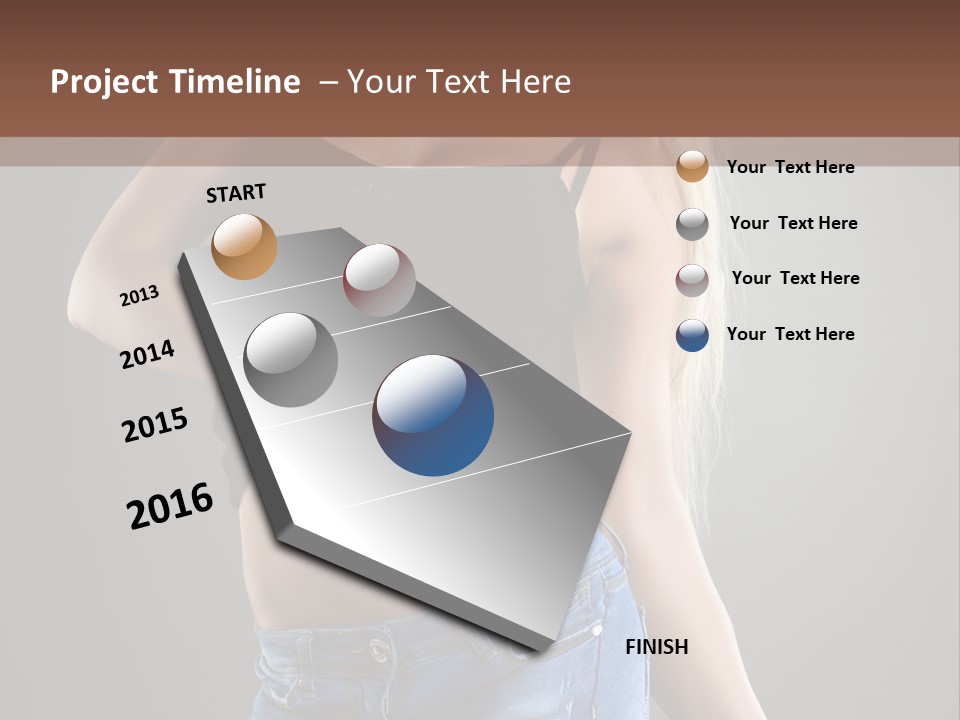 Project Timeline – Your Text Here

START

2013

2014

2015

2016

FINISH

Your Text Here

Your Text Here

Your Text Here

Your Text Here